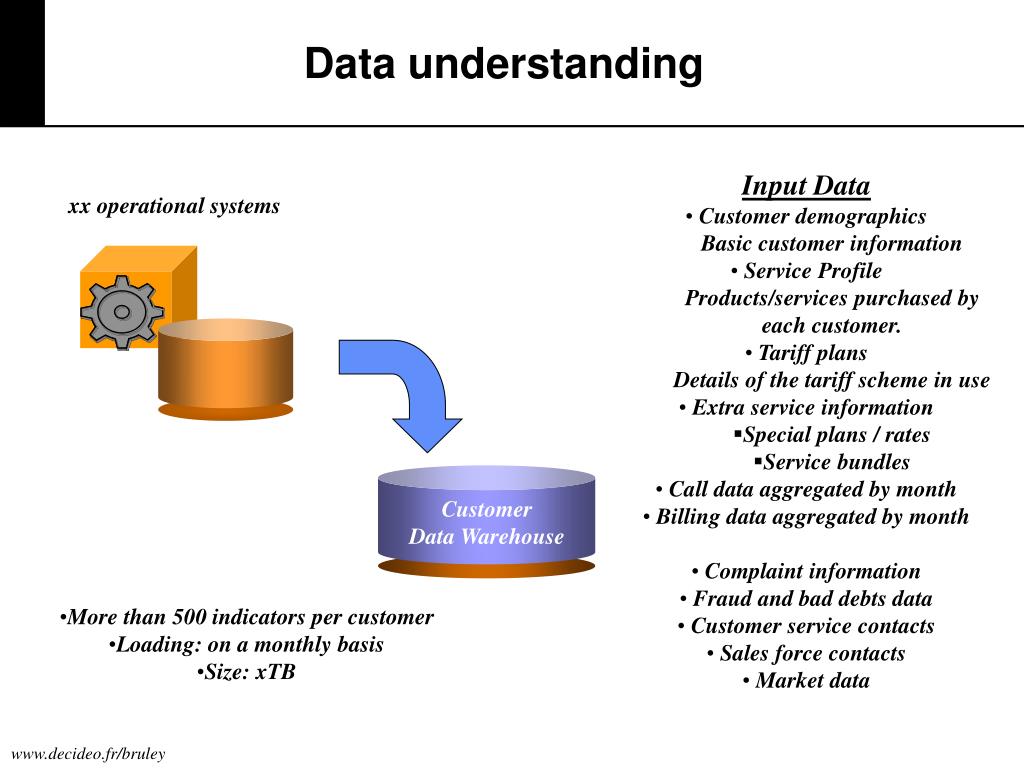 Data understanding

xx operational systems

Customer
Data Warehouse

•More than 500 indicators per customer
•Loading: on a monthly basis
•Size: xTB

Input Data
• Customer demographics
Basic customer information
• Service Profile
Products/services purchased by each customer.
• Tariff plans
Details of the tariff scheme in use
• Extra service information
▪Special plans / rates
▪Service bundles
• Call data aggregated by month
• Billing data aggregated by month

• Complaint information
• Fraud and bad debts data
• Customer service contacts
• Sales force contacts
• Market data

www.decideo.fr/bruley